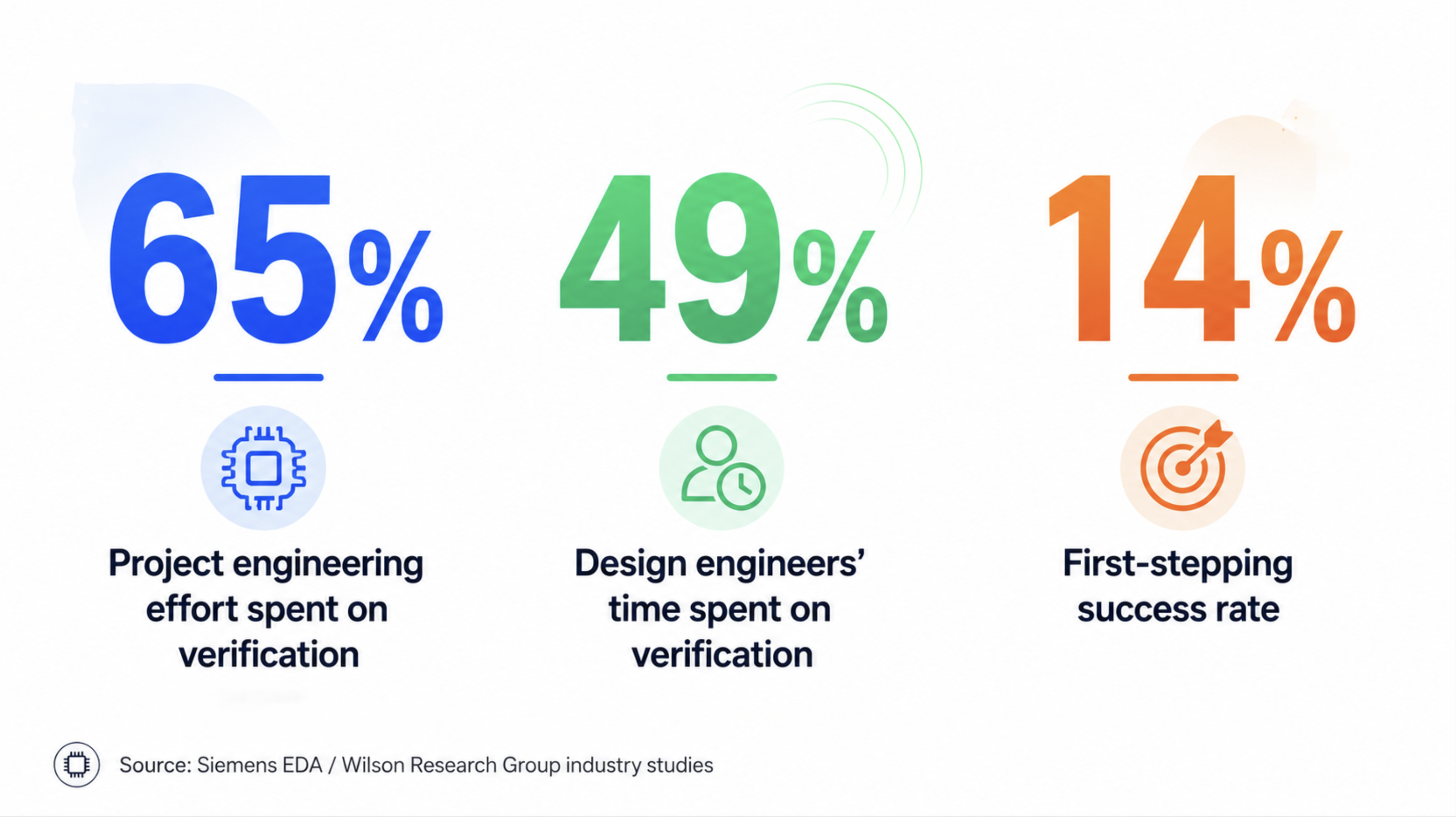 65%

Project engineering effort spent on verification

49%

Design engineers' time spent on verification

14%

First-stepping success rate

Source: Siemens EDA / Wilson Research Group industry studies